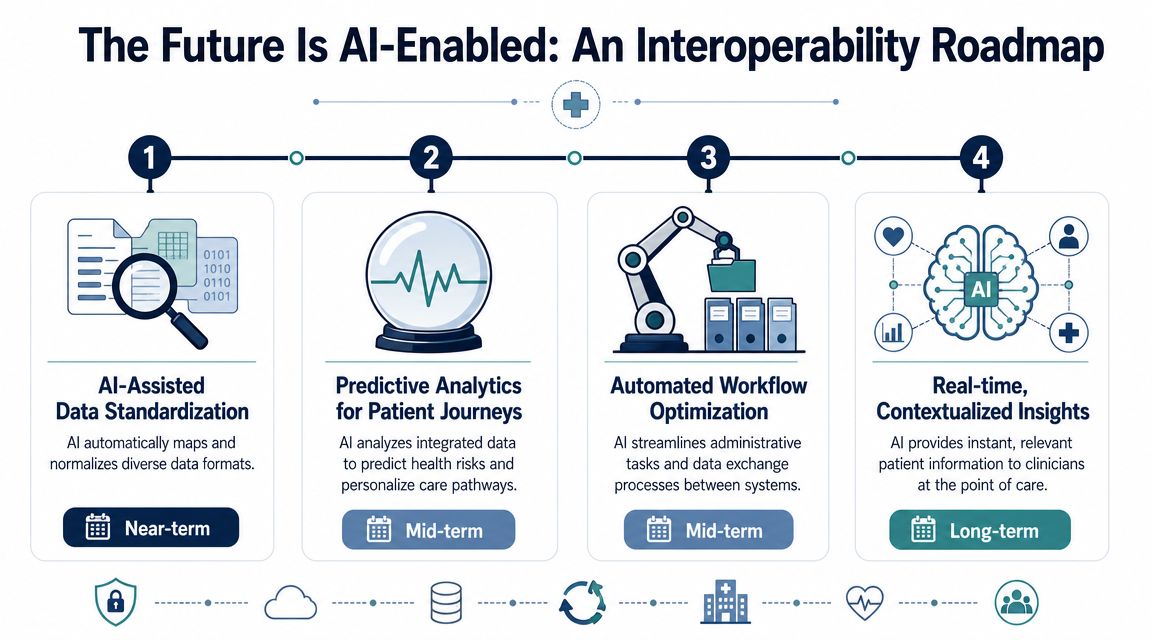 The Future Is AI-Enabled: An Interoperability Roadmap

1

0101
1010
0110
0101

AI-Assisted Data Standardization

AI automatically maps and normalizes diverse data formats.

Near-term

2

Predictive Analytics for Patient Journeys

AI analyzes integrated data to predict health risks and personalize care pathways.

Mid-term

3

Automated Workflow Optimization

AI streamlines administrative tasks and data exchange processes between systems.

Mid-term

4

AI

Real-time, Contextualized Insights

AI provides instant, relevant patient information to clinicians at the point of care.

Long-term